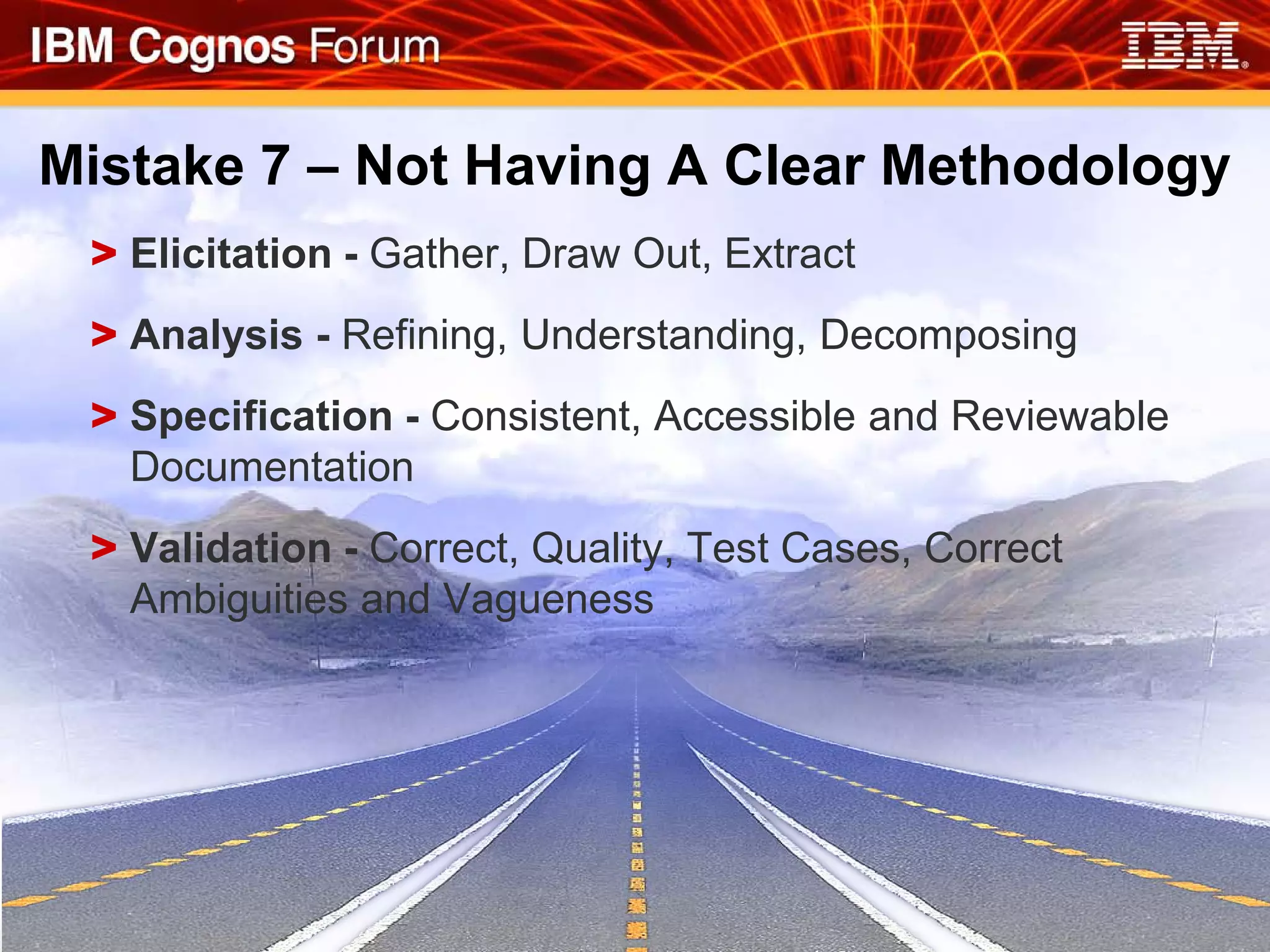 IBM Cognos Forum

IBM®

Mistake 7 – Not Having A Clear Methodology

> Elicitation - Gather, Draw Out, Extract

> Analysis - Refining, Understanding, Decomposing

> Specification - Consistent, Accessible and Reviewable Documentation

> Validation - Correct, Quality, Test Cases, Correct Ambiguities and Vagueness